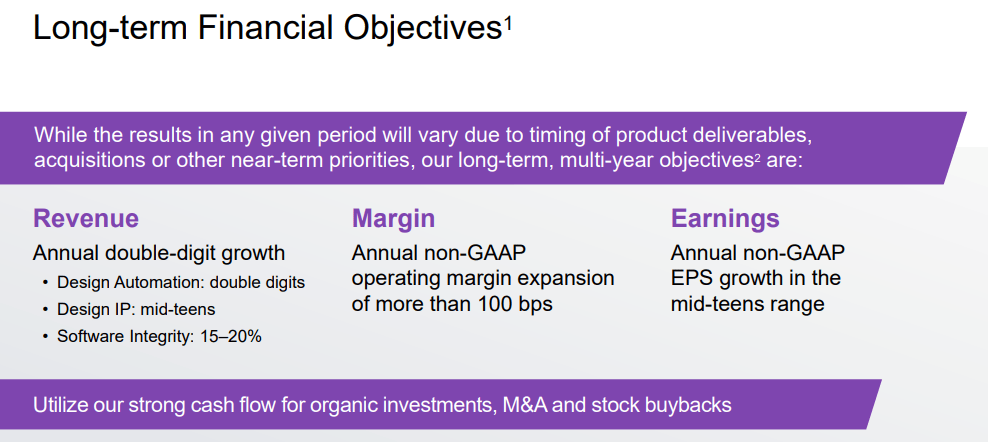 Long-term Financial Objectives$^{1}$

While the results in any given period will vary due to timing of product deliverables, acquisitions or other near-term priorities, our long-term, multi-year objectives$^{2}$ are:

Revenue

Annual double-digit growth

• Design Automation: double digits
• Design IP: mid-teens
• Software Integrity: 15–20%

Margin

Annual non-GAAP operating margin expansion of more than 100 bps

Earnings

Annual non-GAAP EPS growth in the mid-teens range

Utilize our strong cash flow for organic investments, M&A and stock buybacks